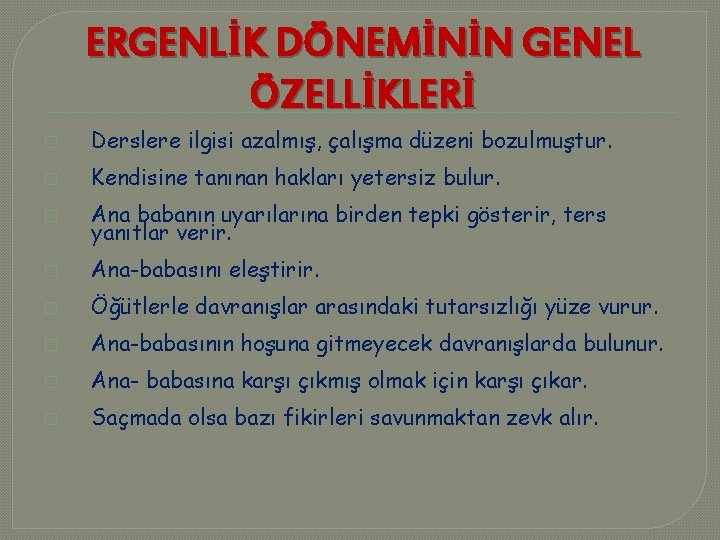 ERGENLİK DÖNEMİNİN GENEL ÖZELLİKLERİ

Derslere ilgisi azalmış, çalışma düzeni bozulmuştur.

Kendisine tanınan hakları yetersiz bulur.

Ana babanın uyarılarına birden tepki gösterir, ters yanıtlar verir.

Ana-babasını eleştirir.

Öğütlerle davranışlar arasındaki tutarsızlığı yüze vurur.

Ana-babasının hoşuna gitmeyecek davranışlarda bulunur.

Ana- babasına karşı çıkmış olmak için karşı çıkar.

Saçmada olsa bazı fikirleri savunmaktan zevk alır.